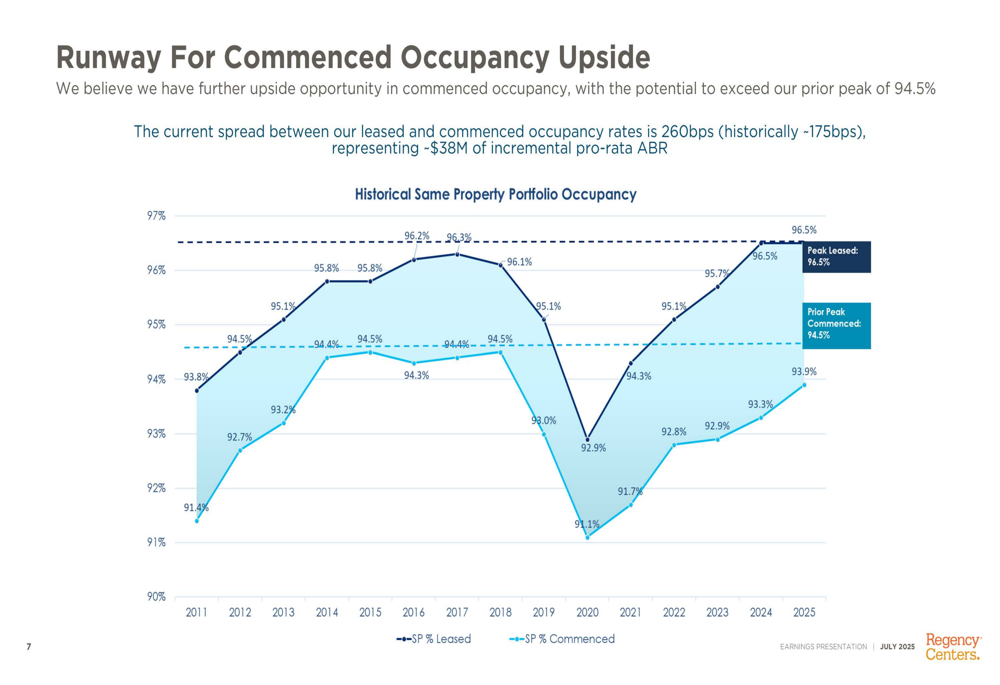 Runway For Commenced Occupancy Upside

We believe we have further upside opportunity in commenced occupancy, with the potential to exceed our prior peak of 94.5%

The current spread between our leased and commenced occupancy rates is 260bps (historically ~175bps), representing ~$38M of incremental pro-rata ABR

Historical Same Property Portfolio Occupancy

97%
96%
95%
94%
93%
92%
91%
90%

93.8% 94.5% 95.1% 95.8% 95.8% 96.2% 96.3% 96.1% 95.1% 92.9% 94.3% 95.1% 95.7% 96.5% 96.5%

91.4% 92.7% 93.2% 94.4% 94.5% 94.3% 94.4% 94.5% 93.0% 91.1% 91.7% 92.8% 92.9% 93.3% 93.9%

Peak Leased: 96.5%

Prior Peak Commenced: 94.5%

2011 2012 2013 2014 2015 2016 2017 2018 2019 2020 2021 2022 2023 2024 2025

SP % Leased
SP % Commenced

7

EARNINGS PRESENTATION | JULY 2025

Regency Centers.